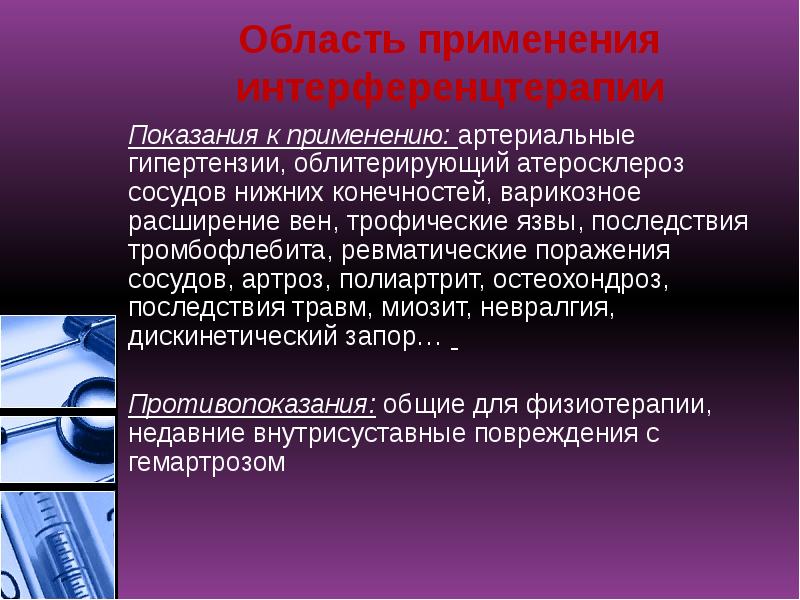 Область применения интерференцтерапии

Показания к применению: артериальные гипертензии, облитерирующий атеросклероз сосудов нижних конечностей, варикозное расширение вен, трофические язвы, последствия тромбофлебита, ревматические поражения сосудов, артроз, полиартрит, остеохондроз, последствия травм, миозит, невралгия, дискинетический запор…

Противопоказания: общие для физиотерапии, недавние внутрисуставные повреждения с гемартрозом